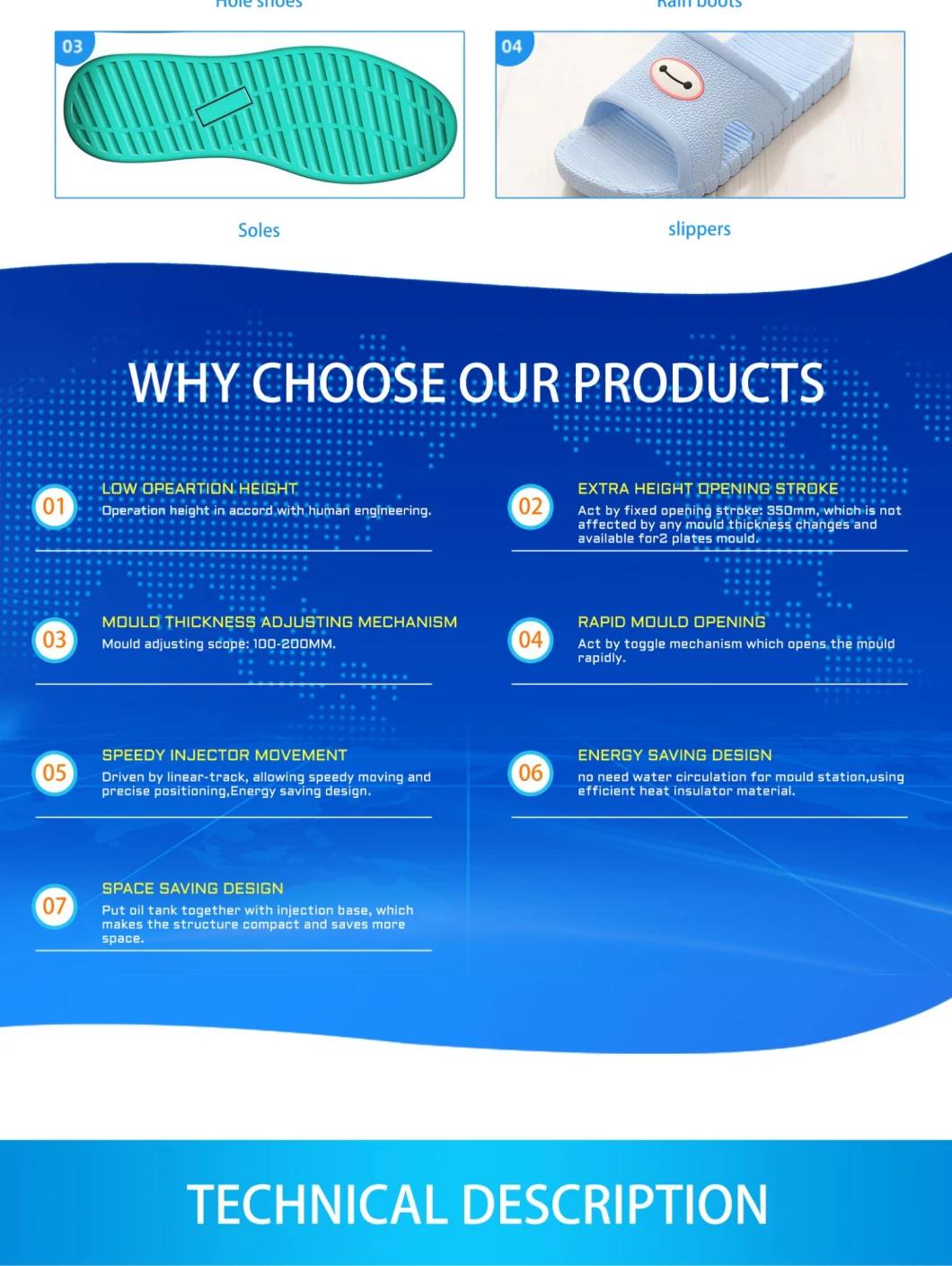 Hole shoes

Rain boots

03

04

Soles

slippers

WHY CHOOSE OUR PRODUCTS

01

LOW OPEARTION HEIGHT

Operation height in accord with human engineering.

02

EXTRA HEIGHT OPENING STROKE

Act by fixed opening stroke: 350mm, which is not affected by any mould thickness changes and available for2 plates mould.

03

MOULD THICKNESS ADJUSTING MECHANISM

Mould adjusting scope: 100-200MM.

04

RAPID MOULD OPENING

Act by toggle mechanism which opens the mould rapidly.

05

SPEEDY INJECTOR MOVEMENT

Driven by linear-track, allowing speedy moving and precise positioning,Energy saving design.

06

ENERGY SAVING DESIGN

no need water circulation for mould station,using efficient heat insulator material.

07

SPACE SAVING DESIGN

Put oil tank together with injection base, which makes the structure compact and saves more space.

TECHNICAL DESCRIPTION